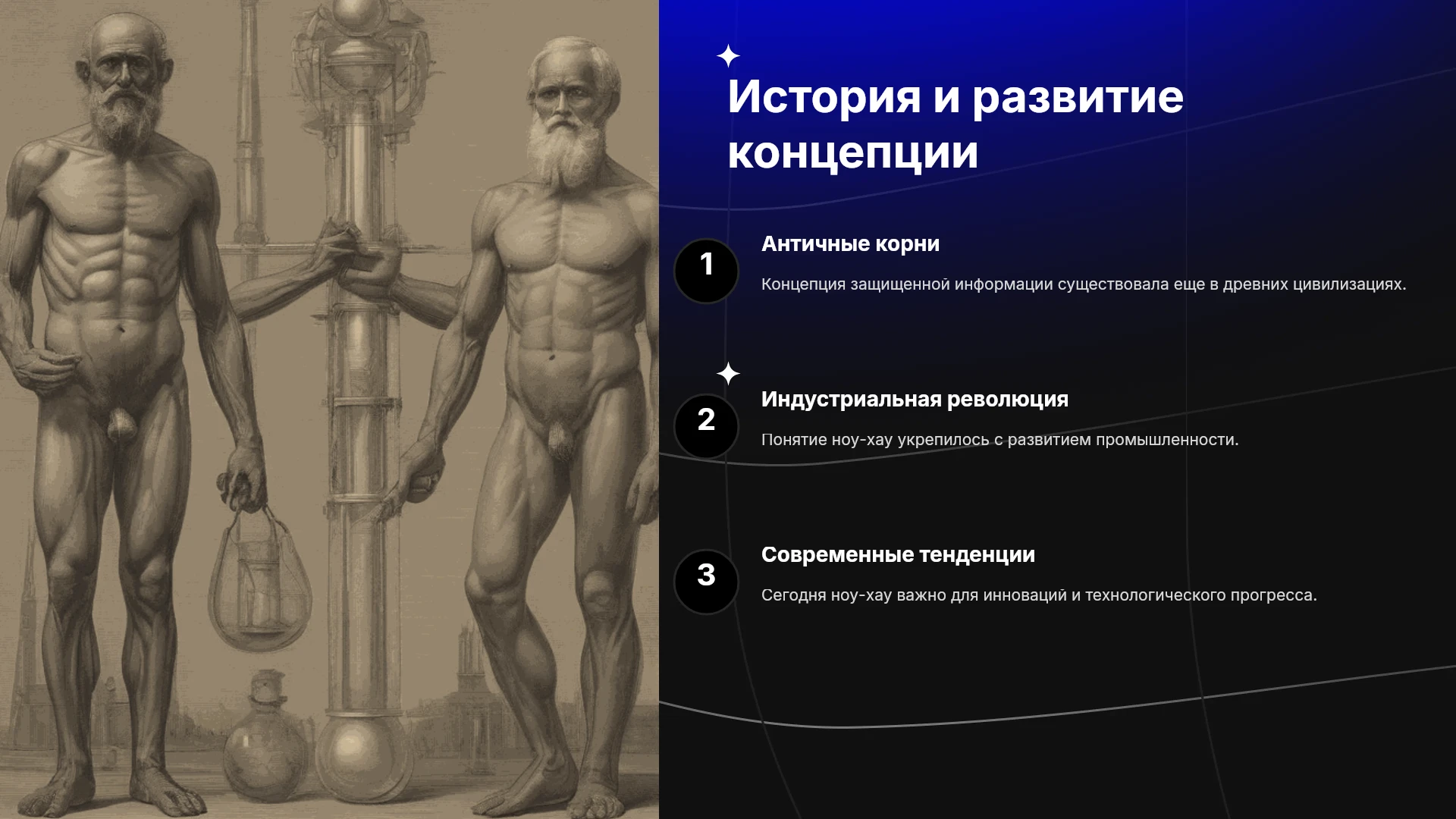 История и развитие концепции

1
Античные корни
Концепция защищенной информации существовала еще в древних цивилизациях.

2
Индустриальная революция
Понятие ноу-хау укрепилось с развитием промышленности.

3
Современные тенденции
Сегодня ноу-хау важно для инноваций и технологического прогресса.